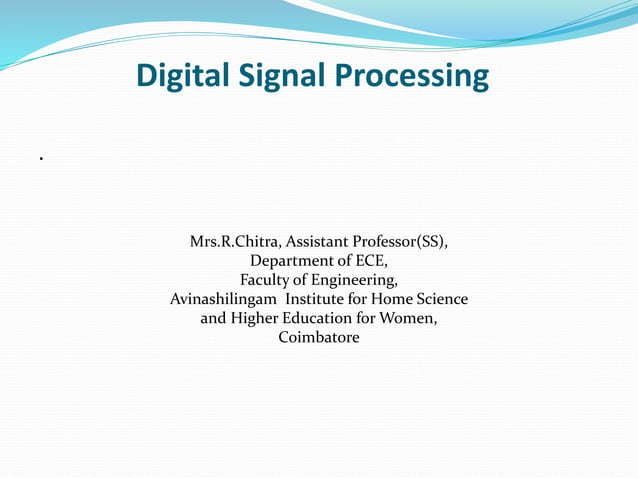 Digital Signal Processing

.

Mrs.R.Chitra, Assistant Professor(SS),
Department of ECE,
Faculty of Engineering,
Avinashilingam Institute for Home Science
and Higher Education for Women,
Coimbatore